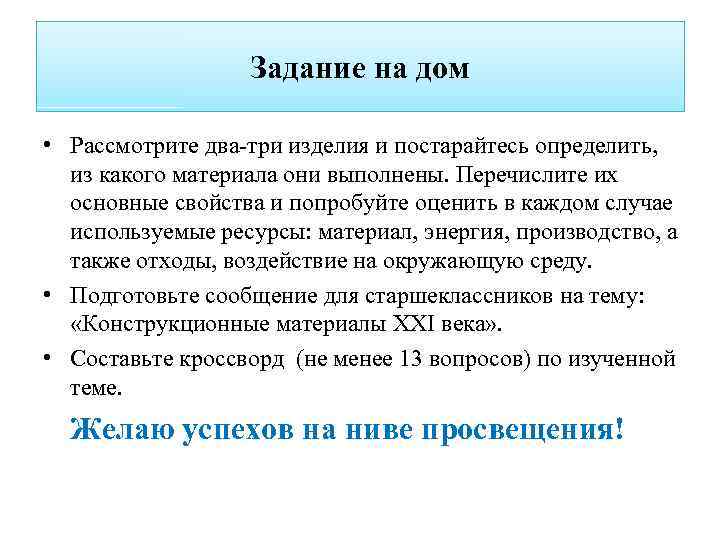 Задание на дом

• Рассмотрите два-три изделия и постарайтесь определить, из какого материала они выполнены. Перечислите их основные свойства и попробуйте оценить в каждом случае используемые ресурсы: материал, энергия, производство, а также отходы, воздействие на окружающую среду.
• Подготовьте сообщение для старшеклассников на тему: «Конструкционные материалы XXI века».
• Составьте кроссворд (не менее 13 вопросов) по изученной теме.

Желаю успехов на ниве просвещения!